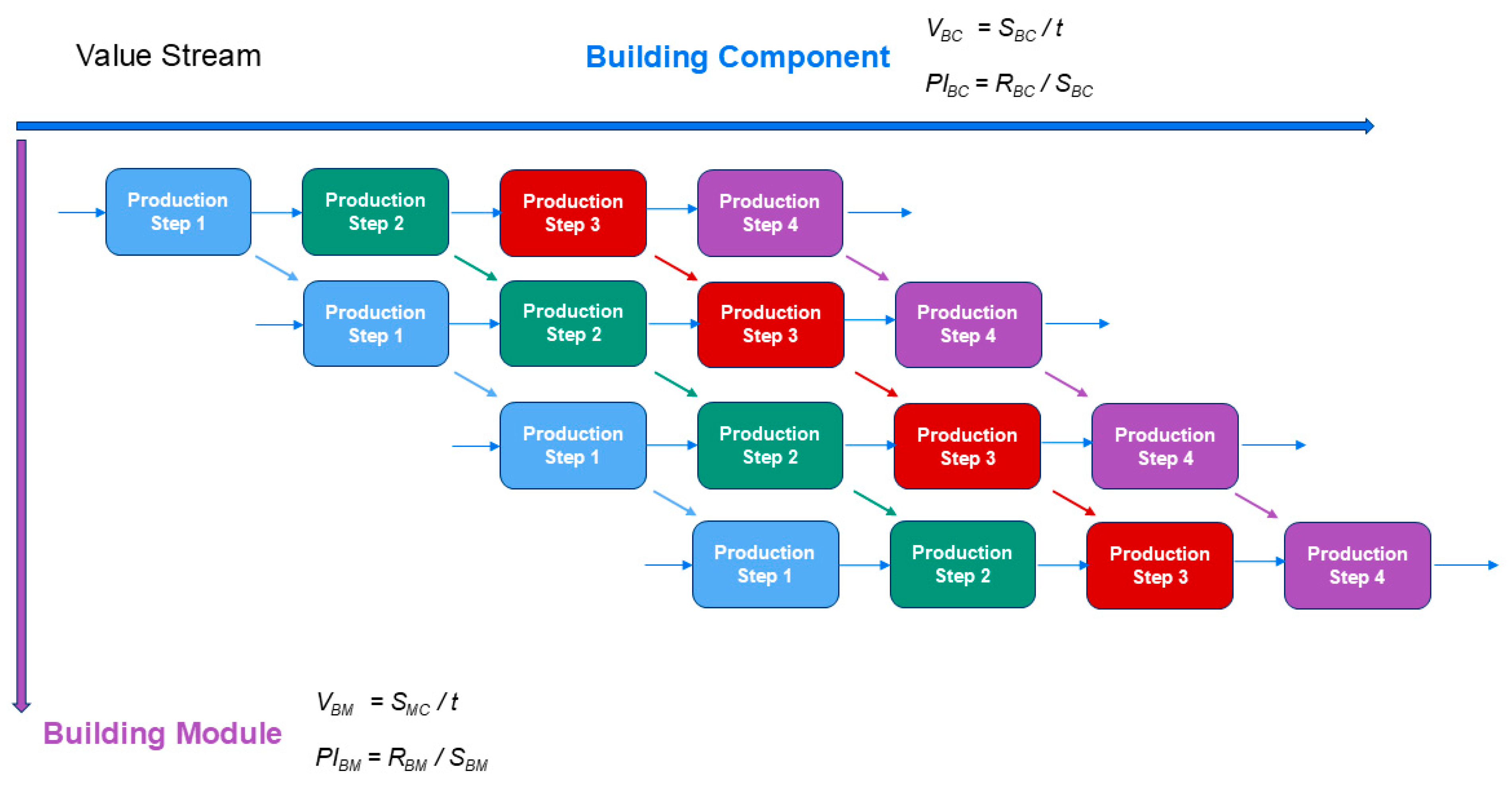 Value Stream

Building Component

$V_{BC} = S_{BC} / t$

$PI_{BC} = R_{BC} / S_{BC}$

Production Step 1

Production Step 2

Production Step 3

Production Step 4

Production Step 1

Production Step 2

Production Step 3

Production Step 4

Production Step 1

Production Step 2

Production Step 3

Production Step 4

Production Step 1

Production Step 2

Production Step 3

Production Step 4

Building Module

$V_{BM} = S_{MC} / t$

$PI_{BM} = R_{BM} / S_{BM}$